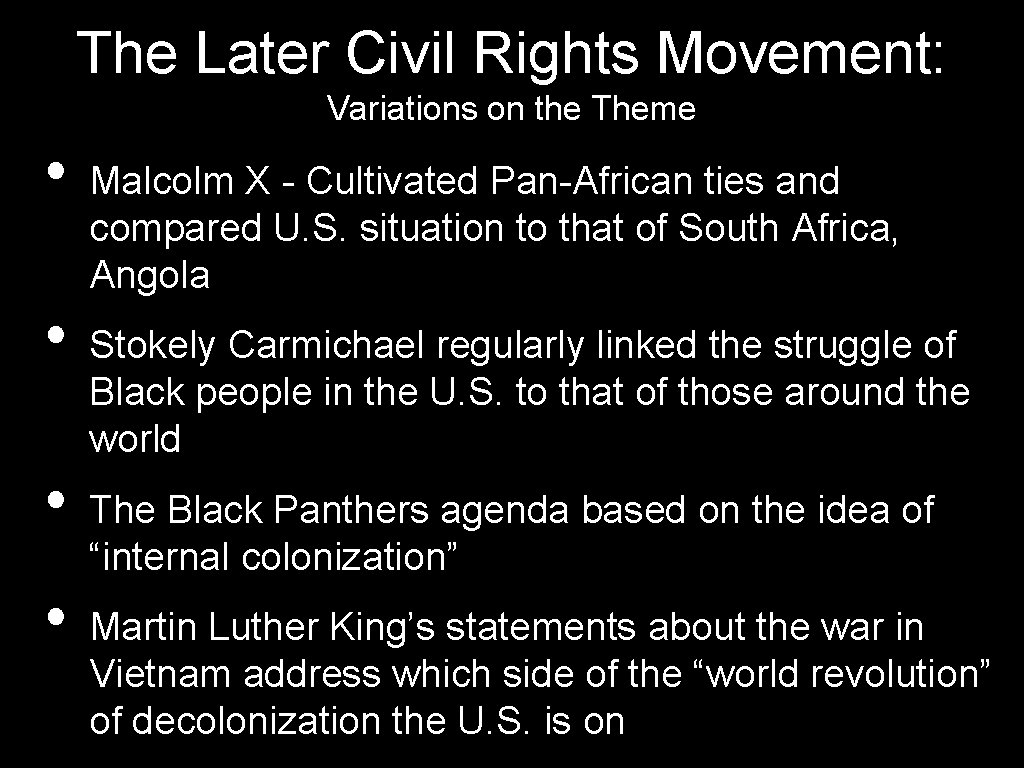 The Later Civil Rights Movement:
Variations on the Theme

• Malcolm X - Cultivated Pan-African ties and compared U.S. situation to that of South Africa, Angola

• Stokely Carmichael regularly linked the struggle of Black people in the U.S. to that of those around the world

• The Black Panthers agenda based on the idea of “internal colonization”

• Martin Luther King’s statements about the war in Vietnam address which side of the “world revolution” of decolonization the U.S. is on